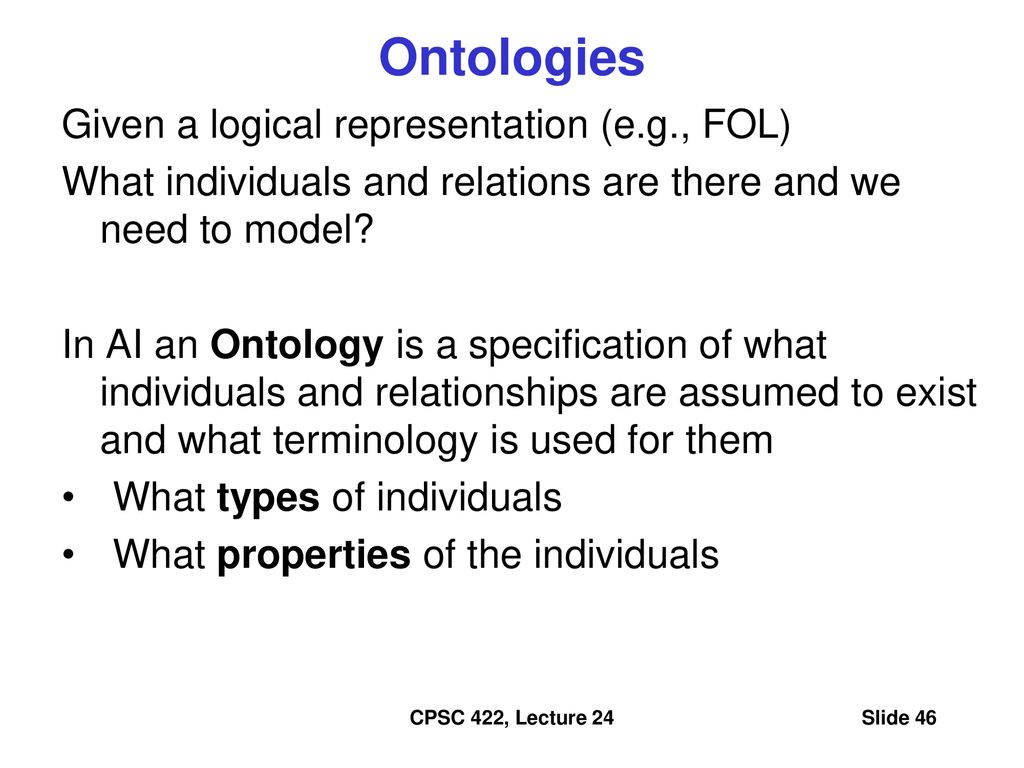 Ontologies

Given a logical representation (e.g., FOL)

What individuals and relations are there and we need to model?

In AI an Ontology is a specification of what individuals and relationships are assumed to exist and what terminology is used for them

• What types of individuals
• What properties of the individuals

CPSC 422, Lecture 24

Slide 46